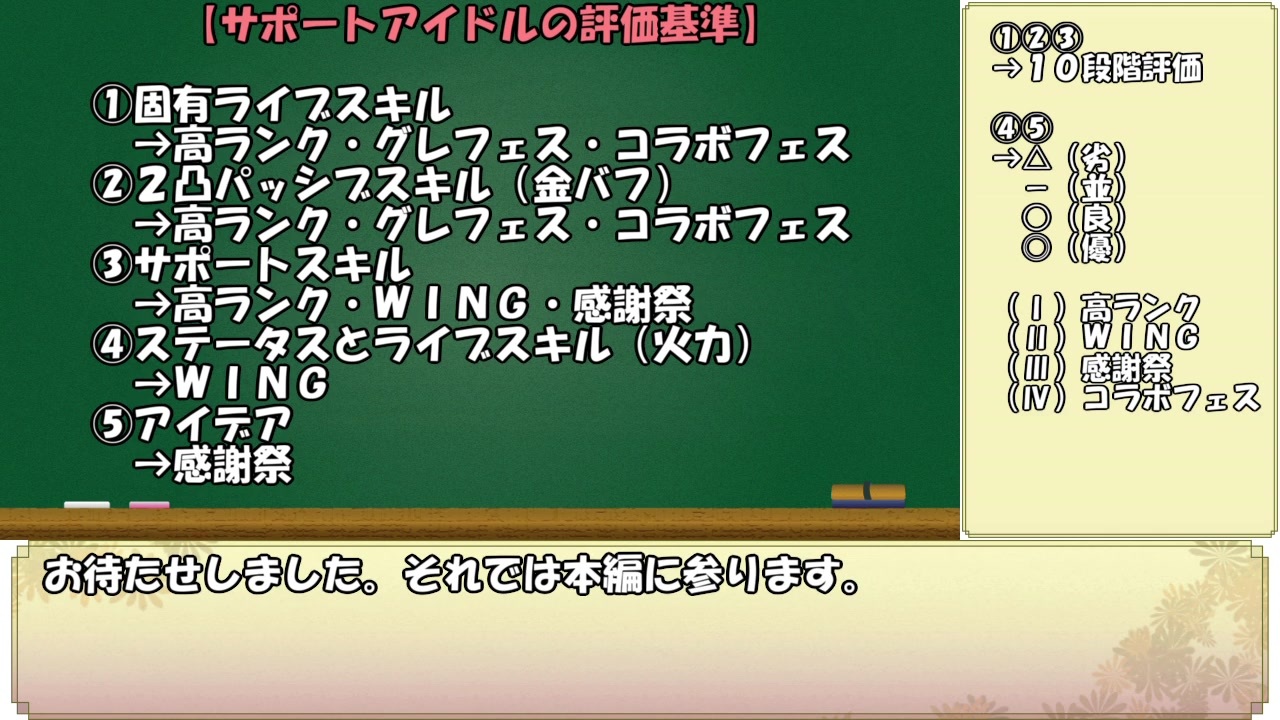 【サポートアイドルの評価基準】

①固有ライブスキル
→高ランク・グレフェス・コラボフェス
②２凸パッシブスキル（金バフ）
→高ランク・グレフェス・コラボフェス
③サポートスキル
→高ランク・ＷＩＮＧ・感謝祭
④ステータスとライブスキル（火力）
→ＷＩＮＧ
⑤アイデア
→感謝祭

①②③
→１０段階評価

④⑤
→△（劣）
－（並）
○（良）
◎（優）

（Ⅰ）高ランク
（Ⅱ）ＷＩＮＧ
（Ⅲ）感謝祭
（Ⅳ）コラボフェス

お待たせしました。それでは本編に参ります。